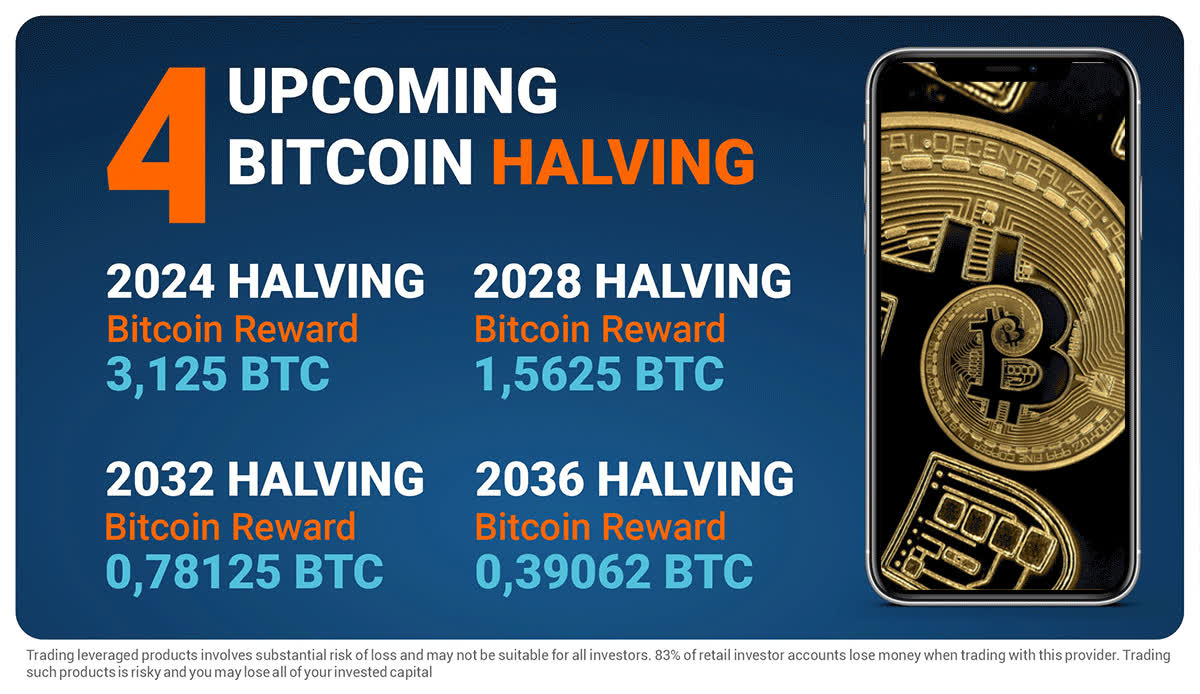 4 UPCOMING BITCOIN HALVING

2024 HALVING
Bitcoin Reward
3,125 BTC

2028 HALVING
Bitcoin Reward
1,5625 BTC

2032 HALVING
Bitcoin Reward
0,78125 BTC

2036 HALVING
Bitcoin Reward
0,39062 BTC

Trading leveraged products involves substantial risk of loss and may not be suitable for all investors. 83% of retail investor accounts lose money when trading with this provider. Trading such products is risky and you may lose all of your invested capital